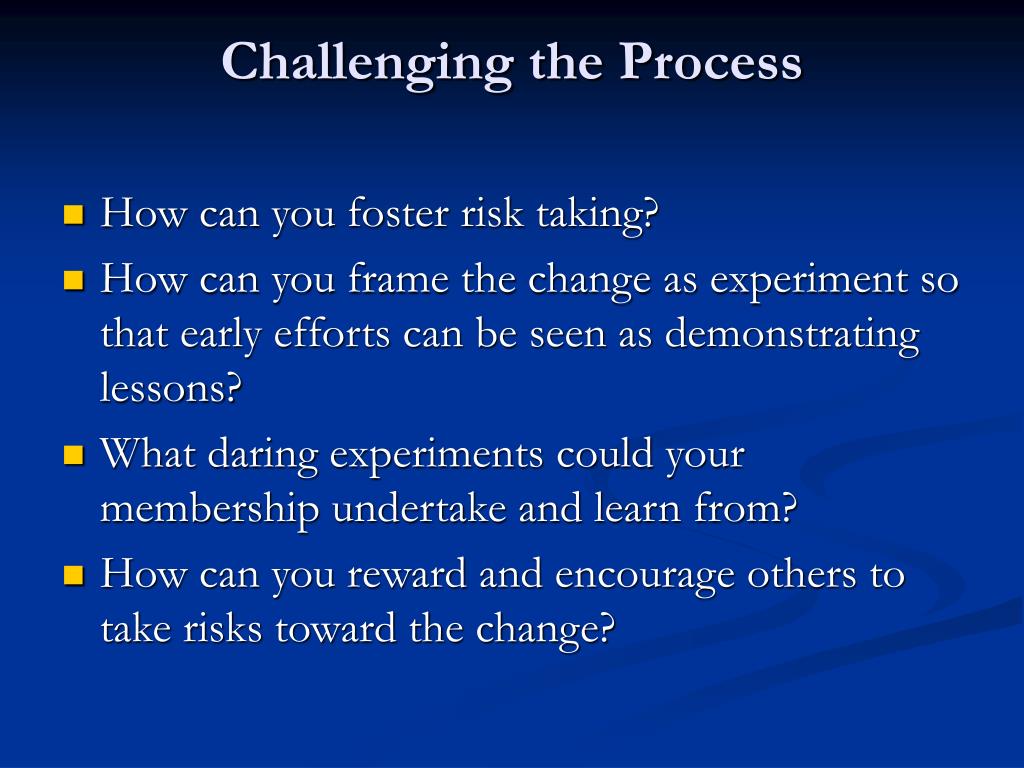 Challenging the Process

- How can you foster risk taking?
- How can you frame the change as experiment so that early efforts can be seen as demonstrating lessons?
- What daring experiments could your membership undertake and learn from?
- How can you reward and encourage others to take risks toward the change?